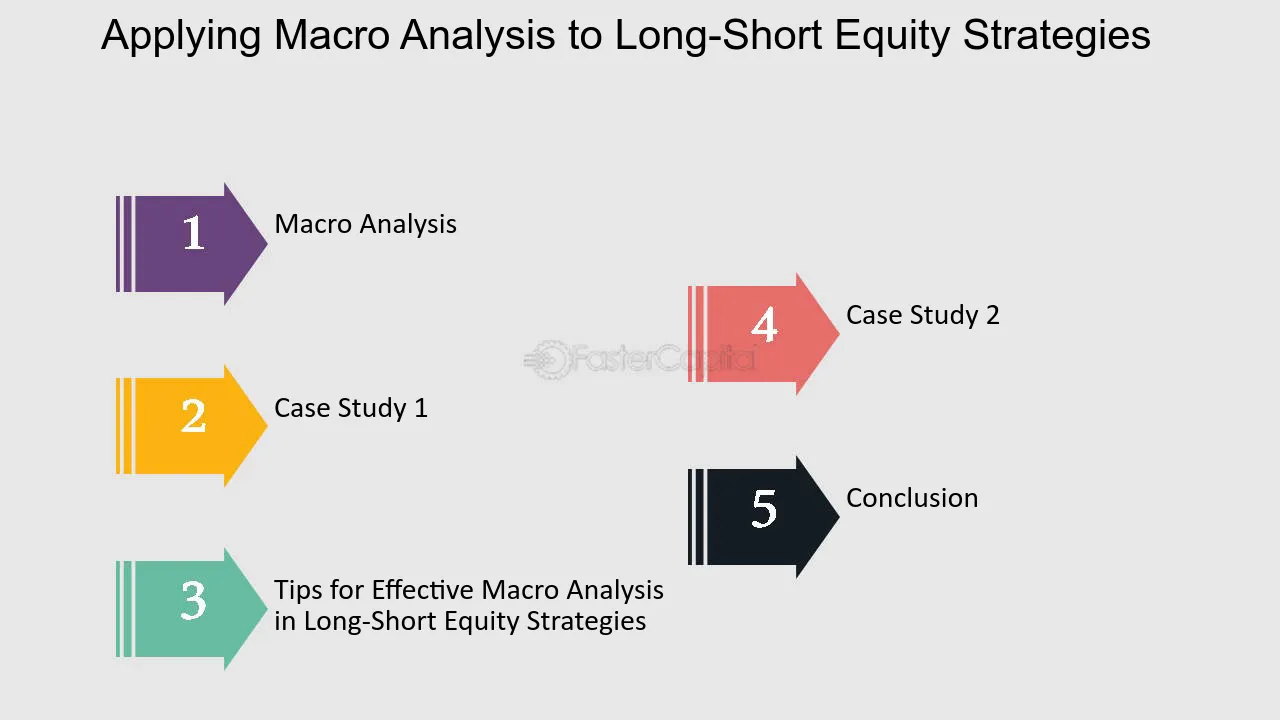 Applying Macro Analysis to Long-Short Equity Strategies

1
Macro Analysis

2
Case Study 1

3
Tips for Effective Macro Analysis in Long-Short Equity Strategies

4
Case Study 2

5
Conclusion

FasterCapital